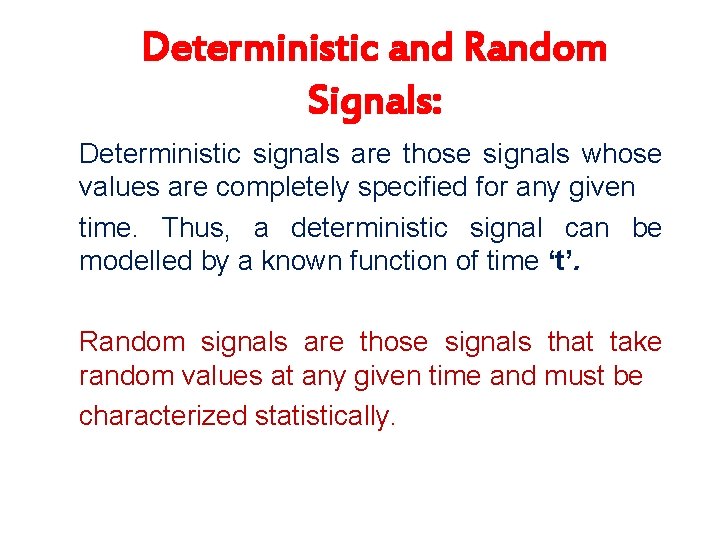 Deterministic and Random Signals:

Deterministic signals are those signals whose values are completely specified for any given time. Thus, a deterministic signal can be modelled by a known function of time ‘t’.

Random signals are those signals that take random values at any given time and must be characterized statistically.